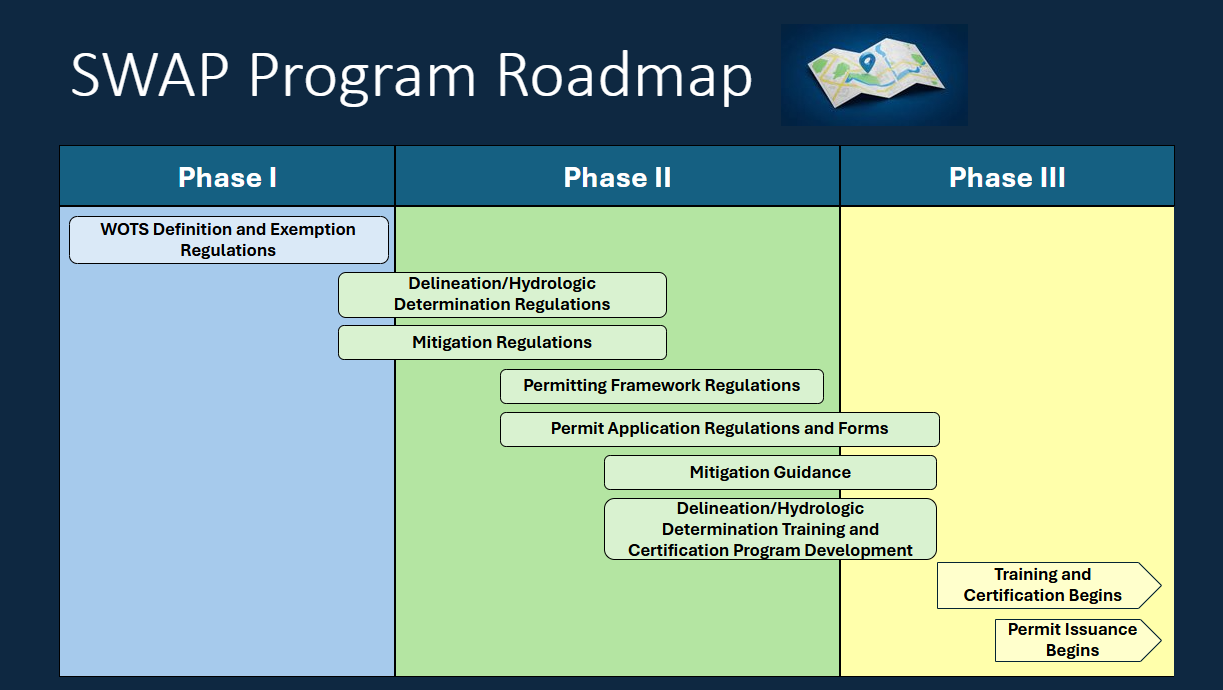 SWAP Program Roadmap

Phase I

Phase II

Phase III

WOTS Definition and Exemption Regulations

Delineation/Hydrologic Determination Regulations

Mitigation Regulations

Permitting Framework Regulations

Permit Application Regulations and Forms

Mitigation Guidance

Delineation/Hydrologic Determination Training and Certification Program Development

Training and Certification Begins

Permit Issuance Begins